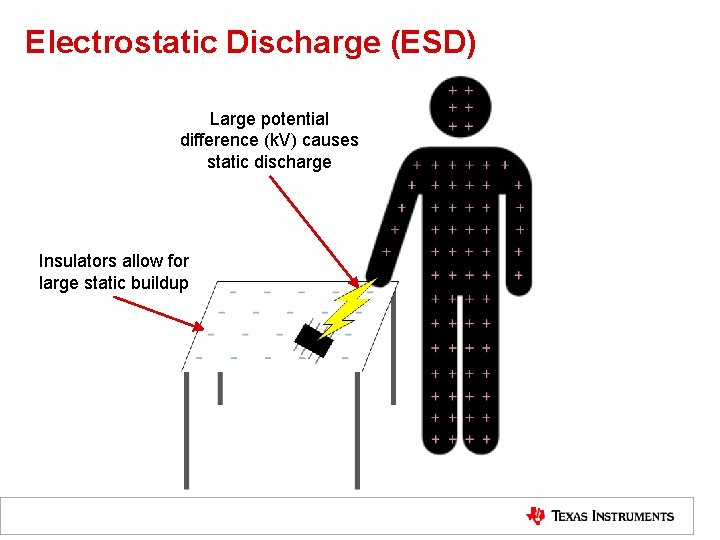 Electrostatic Discharge (ESD)

Large potential difference (kV) causes static discharge

Insulators allow for large static buildup

TEXAS INSTRUMENTS